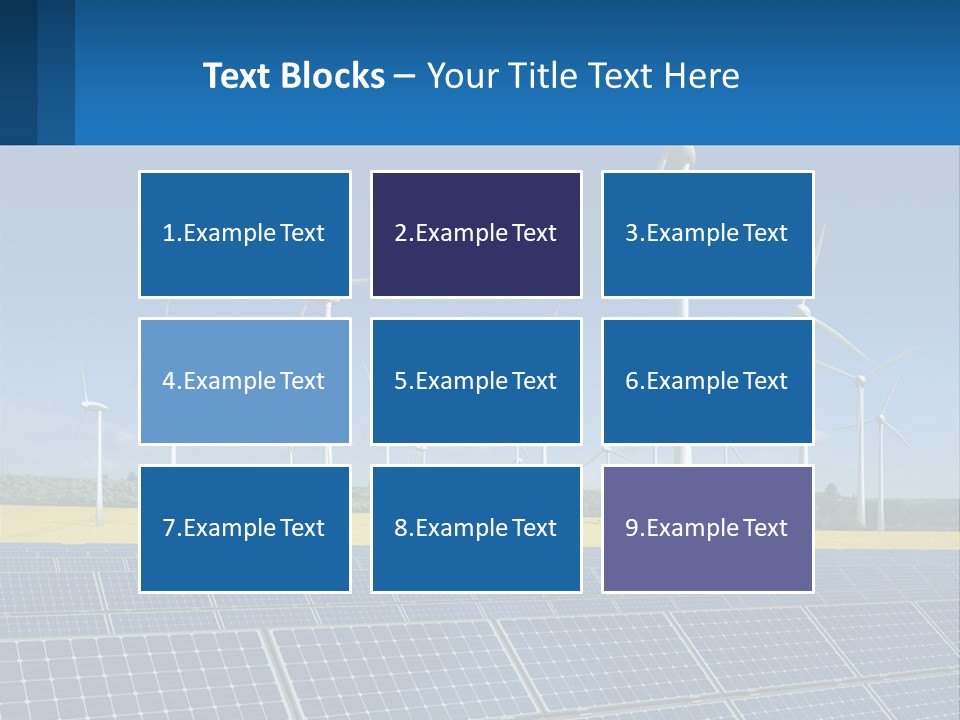 Text Blocks – Your Title Text Here

1.Example Text

2.Example Text

3.Example Text

4.Example Text

5.Example Text

6.Example Text

7.Example Text

8.Example Text

9.Example Text